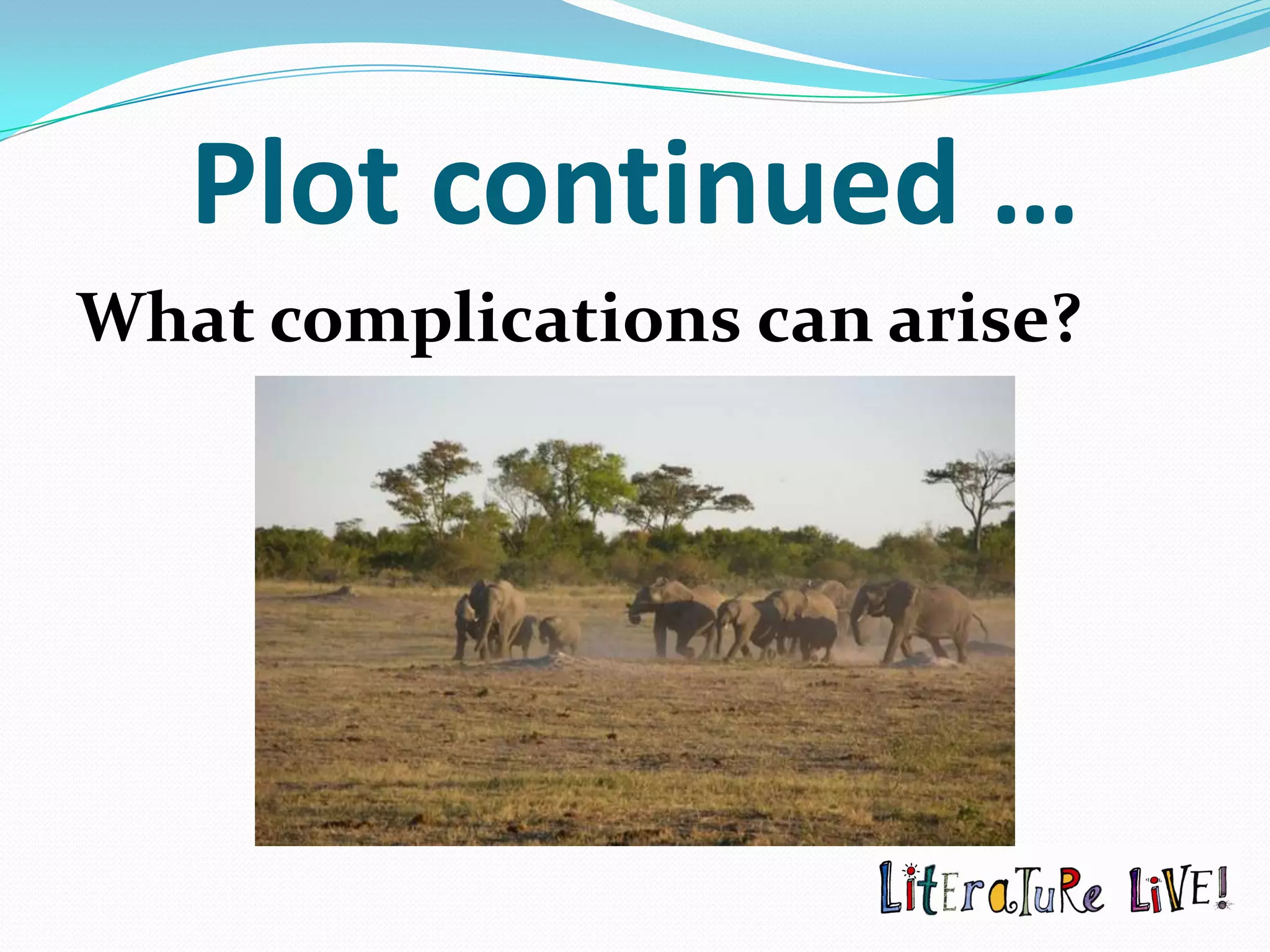 Plot continued …

What complications can arise?

LitEraTuRe LiVE!